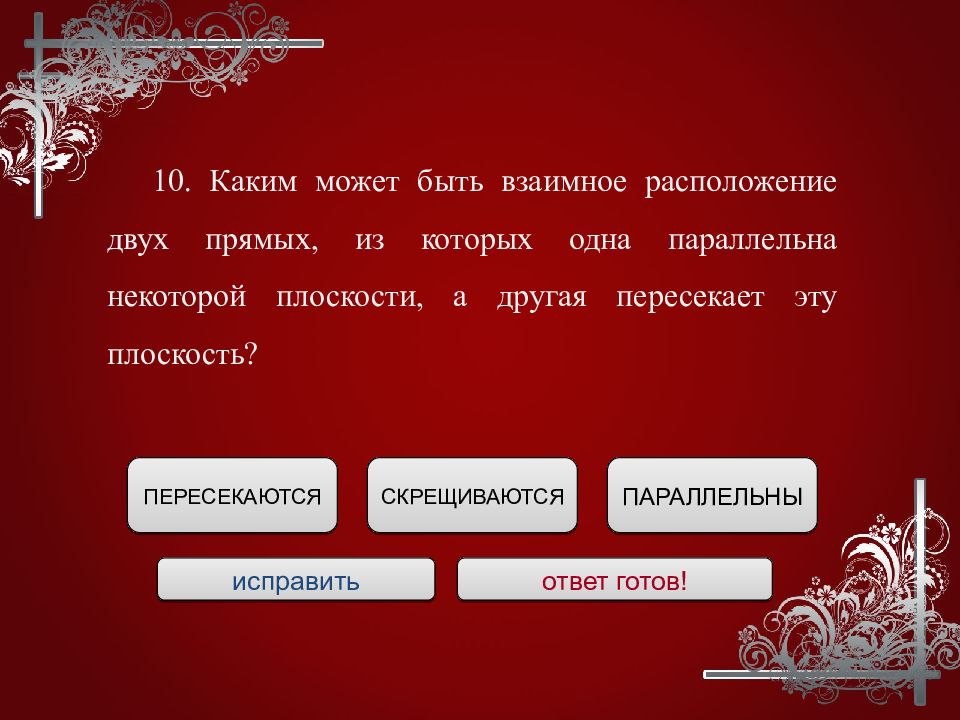 10. Каким может быть взаимное расположение двух прямых, из которых одна параллельна некоторой плоскости, а другая пересекает эту плоскость?

ПЕРЕСЕКАЮТСЯ

СКРЕЩИВАЮТСЯ

ПАРАЛЛЕЛЬНЫ

исправить

ответ готов!